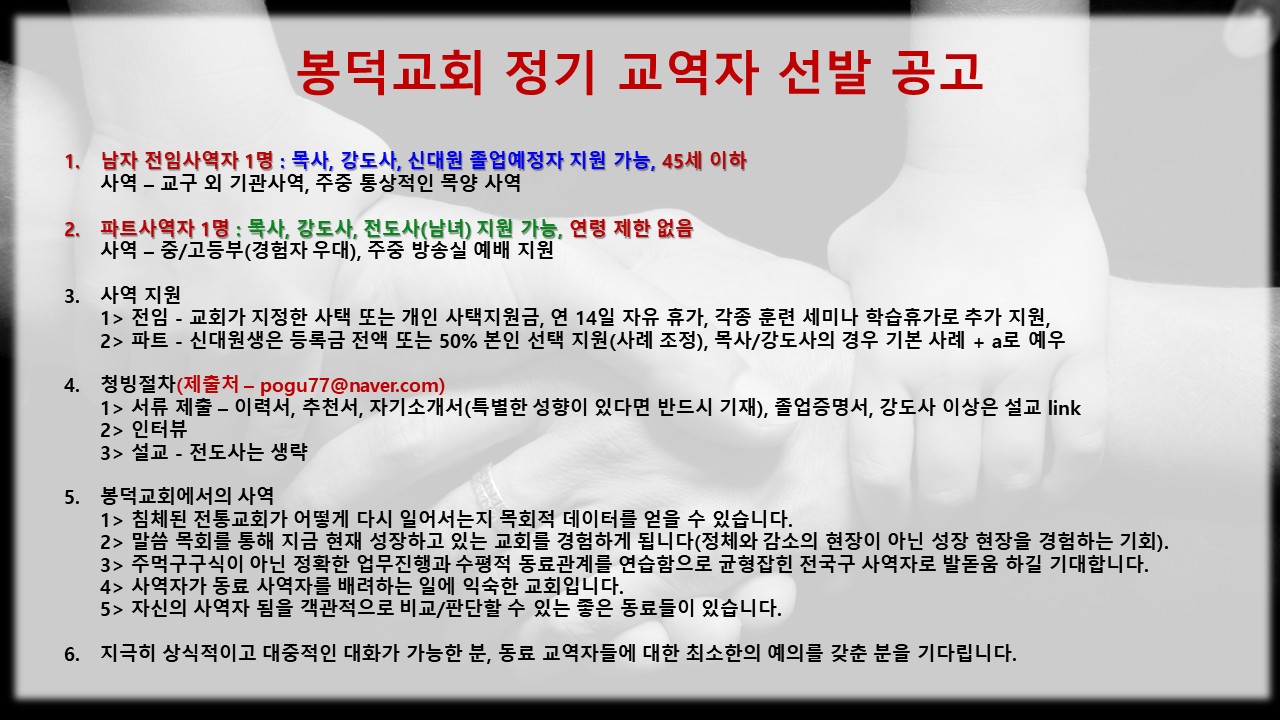 봉덕교회 정기 교역자 선발 공고

1. 남자 전임사역자 1명 : 목사, 강도사, 신대원 졸업예정자 지원 가능, 45세 이하
사역 – 교구 외 기관사역, 주중 통상적인 목양 사역

2. 파트사역자 1명 : 목사, 강도사, 전도사(남녀) 지원 가능, 연령 제한 없음
사역 – 중/고등부(경험자 우대), 주중 방송실 예배 지원

3. 사역 지원
1> 전임 - 교회가 지정한 사택 또는 개인 사택지원금, 연 14일 자유 휴가, 각종 훈련 세미나 학습휴가로 추가 지원,
2> 파트 - 신대원생은 등록금 전액 또는 50% 본인 선택 지원(사례 조정), 목사/강도사의 경우 기본 사례 + a로 예우

4. 청빙절차(제출처 – pogu77@naver.com)
1> 서류 제출 – 이력서, 추천서, 자기소개서(특별한 성향이 있다면 반드시 기재), 졸업증명서, 강도사 이상은 설교 link
2> 인터뷰
3> 설교 - 전도사는 생략

5. 봉덕교회에서의 사역
1> 침체된 전통교회가 어떻게 다시 일어서는지 목회적 데이터를 얻을 수 있습니다.
2> 말씀 목회를 통해 지금 현재 성장하고 있는 교회를 경험하게 됩니다(정체와 감소의 현장이 아닌 성장 현장을 경험하는 기회).
3> 주먹구구식이 아닌 정확한 업무진행과 수평적 동료관계를 연습함으로 균형잡힌 전국구 사역자로 발돋움 하길 기대합니다.
4> 사역자가 동료 사역자를 배려하는 일에 익숙한 교회입니다.
5> 자신의 사역자 됨을 객관적으로 비교/판단할 수 있는 좋은 동료들이 있습니다.

6. 지극히 상식적이고 대중적인 대화가 가능한 분, 동료 교역자들에 대한 최소한의 예의를 갖춘 분을 기다립니다.